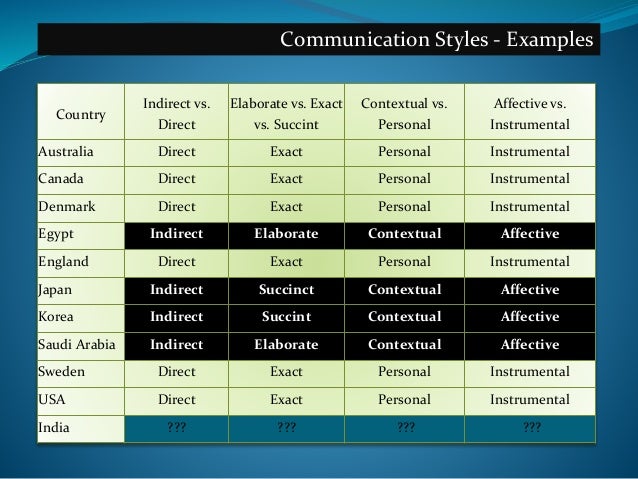 Communication Styles - Examples

| Country | Indirect vs. Direct | Elaborate vs. Exact vs. Succint | Contextual vs. Personal | Affective vs. Instrumental |
|---|---|---|---|---|
| Australia | Direct | Exact | Personal | Instrumental |
| Canada | Direct | Exact | Personal | Instrumental |
| Denmark | Direct | Exact | Personal | Instrumental |
| Egypt | Indirect | Elaborate | Contextual | Affective |
| England | Direct | Exact | Personal | Instrumental |
| Japan | Indirect | Succinct | Contextual | Affective |
| Korea | Indirect | Succint | Contextual | Affective |
| Saudi Arabia | Indirect | Elaborate | Contextual | Affective |
| Sweden | Direct | Exact | Personal | Instrumental |
| USA | Direct | Exact | Personal | Instrumental |
| India | ??? | ??? | ??? | ??? |